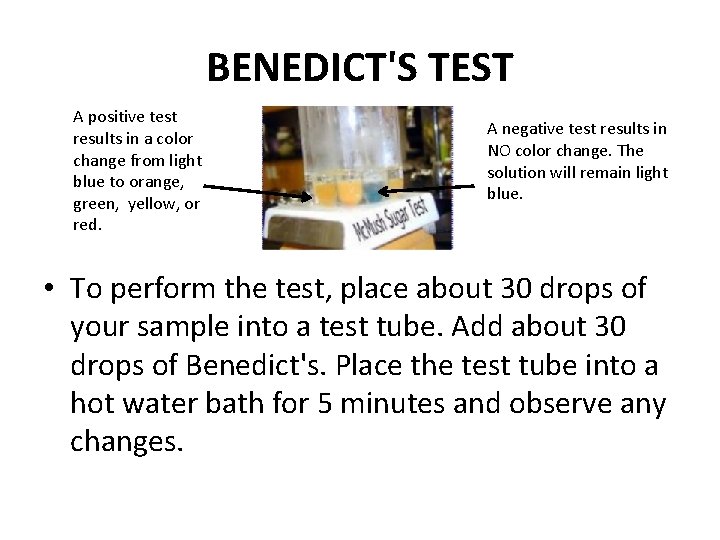 BENEDICT'S TEST

A positive test results in a color change from light blue to orange, green, yellow, or red.

McMush Sugar Test

A negative test results in NO color change. The solution will remain light blue.

• To perform the test, place about 30 drops of your sample into a test tube. Add about 30 drops of Benedict's. Place the test tube into a hot water bath for 5 minutes and observe any changes.